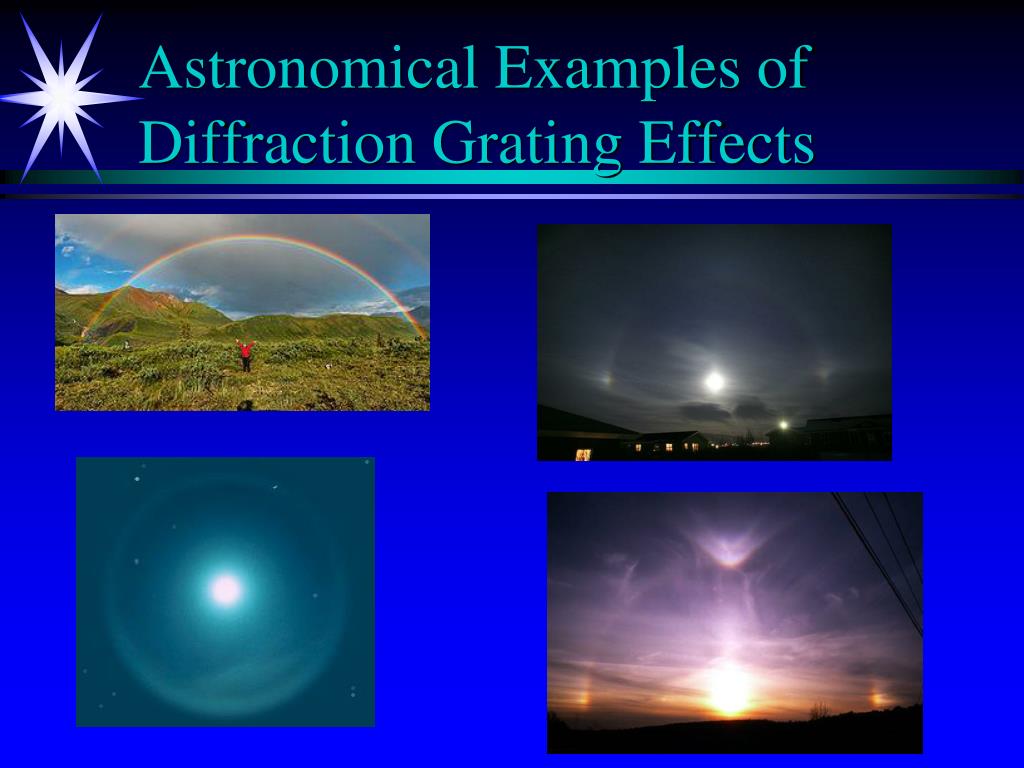 Astronomical Examples of Diffraction Grating Effects